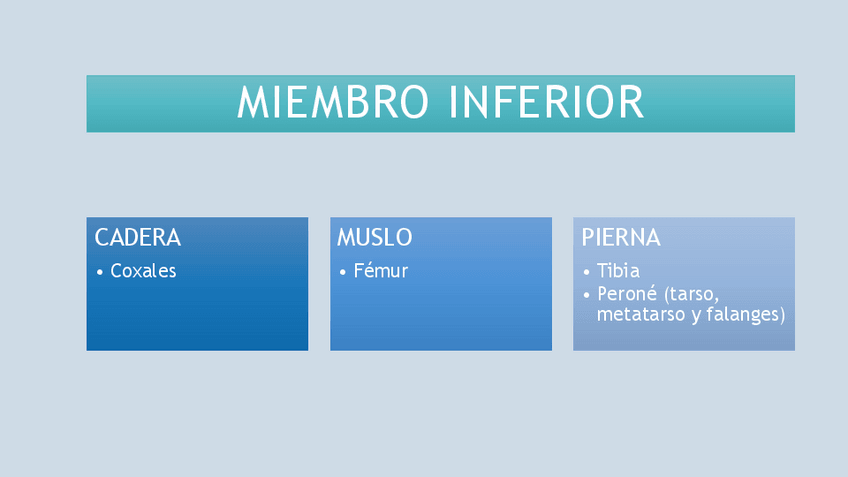 MIEMBRO INFERIOR

CADERA
• Coxales

MUSLO
• Fémur

PIERNA
• Tibia
• Peroné (tarso, metatarso y falanges)